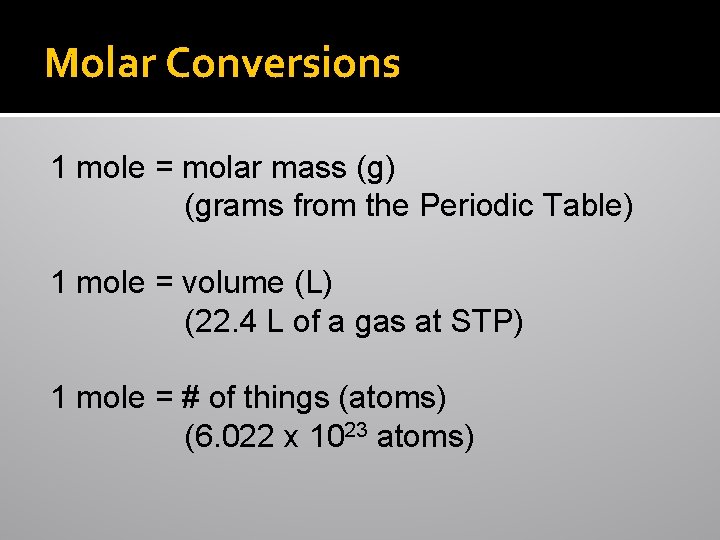 Molar Conversions

1 mole = molar mass (g)
(grams from the Periodic Table)

1 mole = volume (L)
(22.4 L of a gas at STP)

1 mole = # of things (atoms)
($6.022 \times 10^{23}$ atoms)